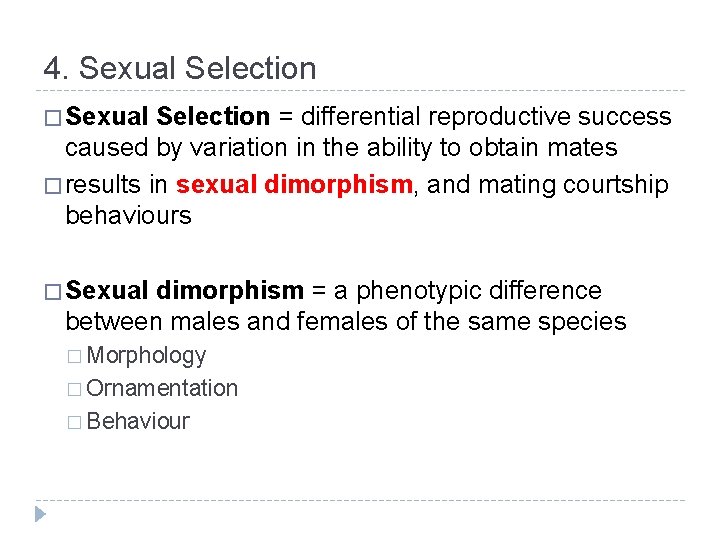 4. Sexual Selection

□ Sexual Selection = differential reproductive success caused by variation in the ability to obtain mates

□ results in sexual dimorphism, and mating courtship behaviours

□ Sexual dimorphism = a phenotypic difference between males and females of the same species

□ Morphology

□ Ornamentation

□ Behaviour